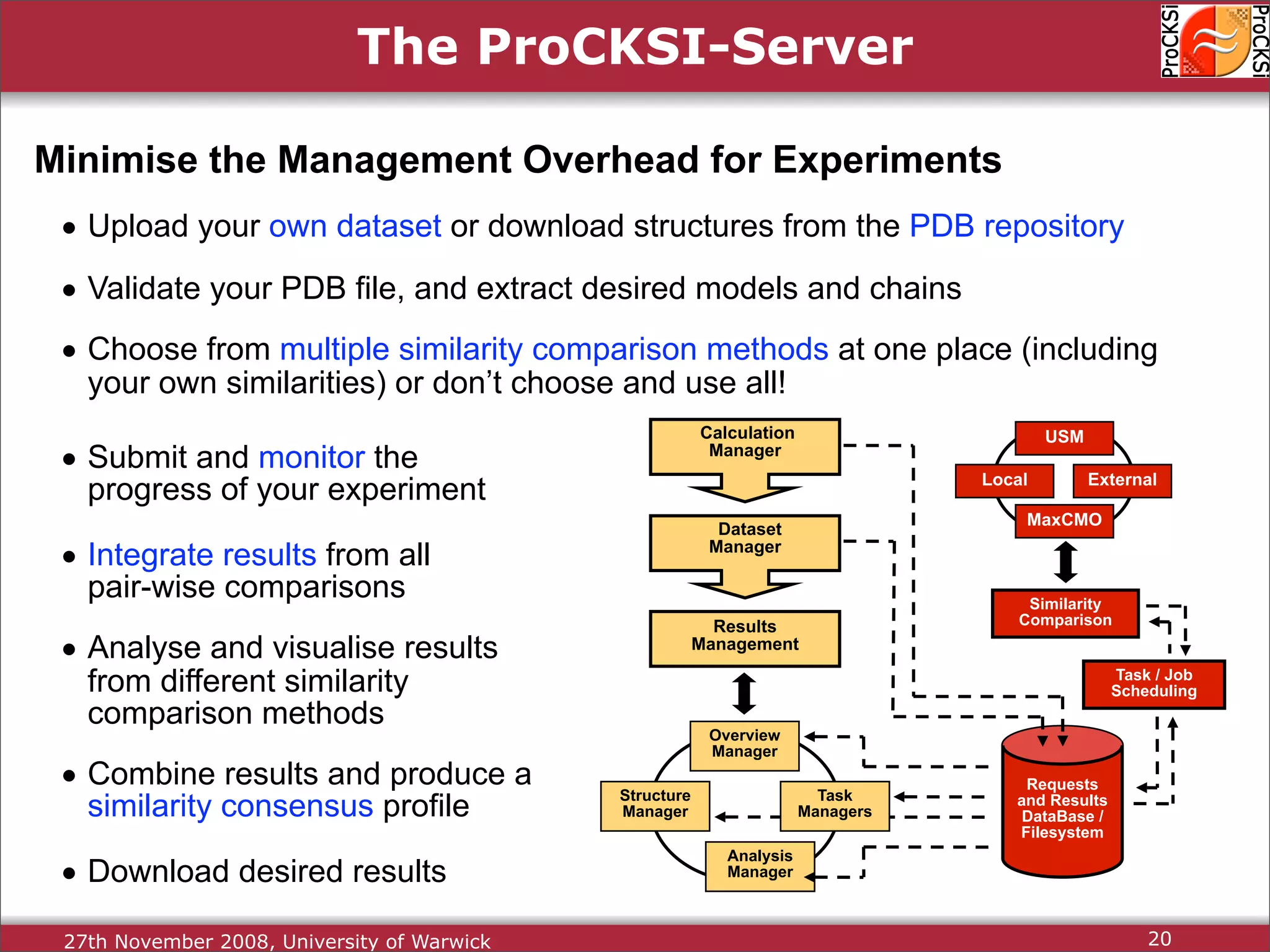 The ProCKSI-Server

ProCKSi ProCKSi

Minimise the Management Overhead for Experiments

• Upload your own dataset or download structures from the PDB repository

• Validate your PDB file, and extract desired models and chains

• Choose from multiple similarity comparison methods at one place (including your own similarities) or don't choose and use all!

• Submit and monitor the progress of your experiment

• Integrate results from all pair-wise comparisons

• Analyse and visualise results from different similarity comparison methods

• Combine results and produce a similarity consensus profile

• Download desired results

Calculation Manager

Dataset Manager

Results Management

Overview Manager

Structure Manager

Task Managers

Analysis Manager

USM

Local

External

MaxCMO

Similarity Comparison

Task / Job Scheduling

Requests and Results DataBase / Filesystem

27th November 2008, University of Warwick

20